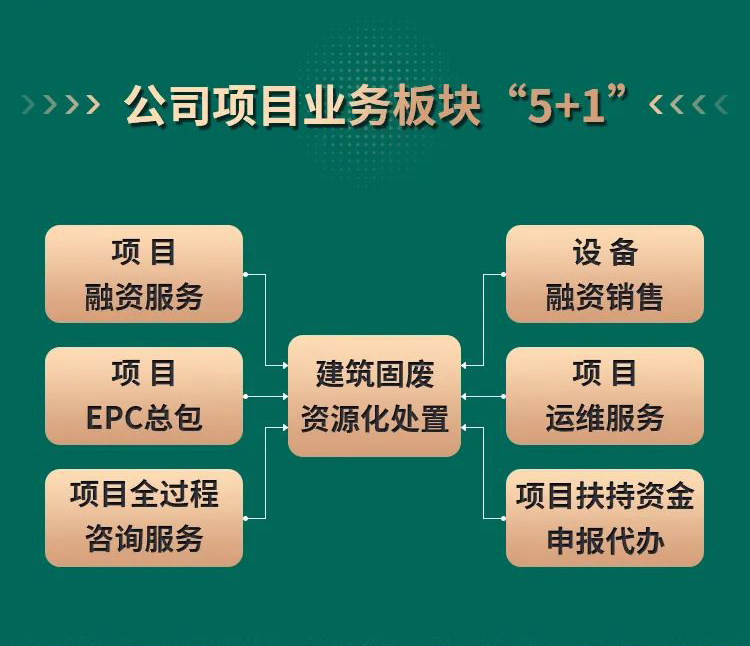 公司项目业务板块“5+1”

项 目
融资服务

项 目
EPC总包

项目全过程
咨询服务

建筑固废
资源化处置

设 备
融资销售

项 目
运维服务

项目扶持资金
申报代办